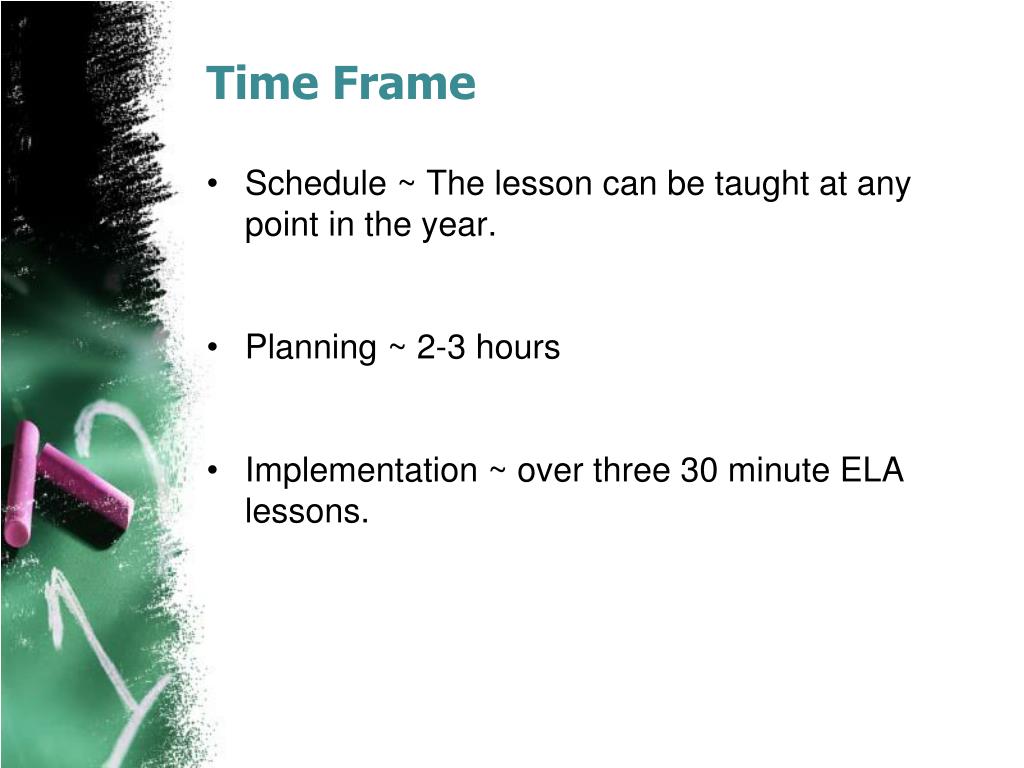 Time Frame

• Schedule ~ The lesson can be taught at any point in the year.

• Planning ~ 2-3 hours

• Implementation ~ over three 30 minute ELA lessons.